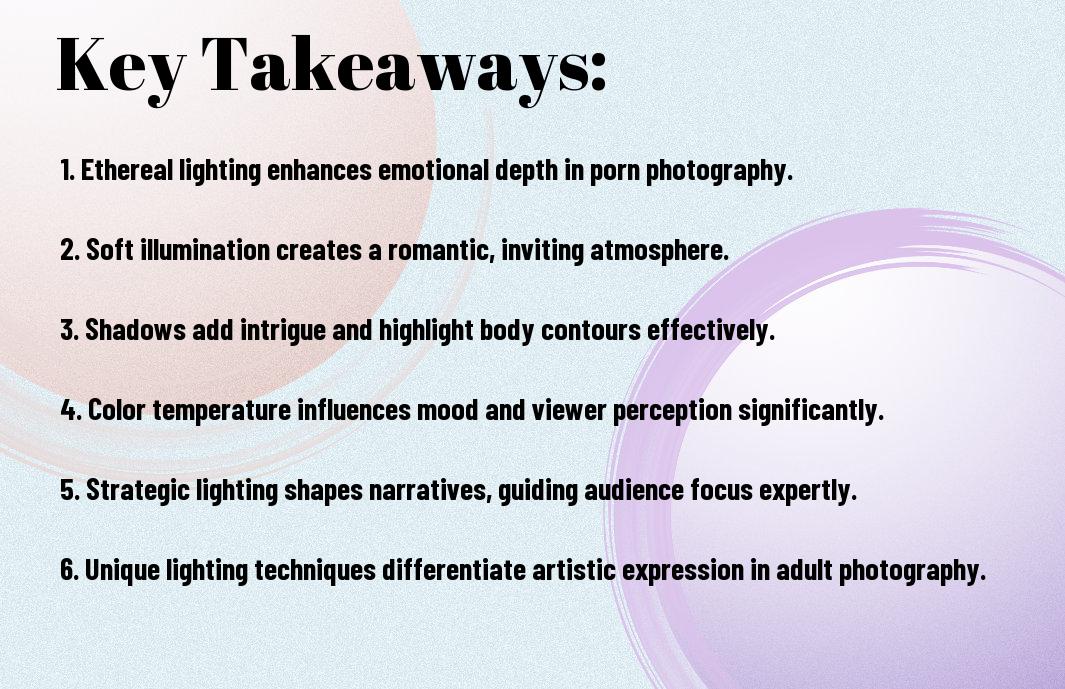 Key Takeaways:

1. Ethereal lighting enhances emotional depth in porn photography.

2. Soft illumination creates a romantic, inviting atmosphere.

3. Shadows add intrigue and highlight body contours effectively.

4. Color temperature influences mood and viewer perception significantly.

5. Strategic lighting shapes narratives, guiding audience focus expertly.

6. Unique lighting techniques differentiate artistic expression in adult photography.